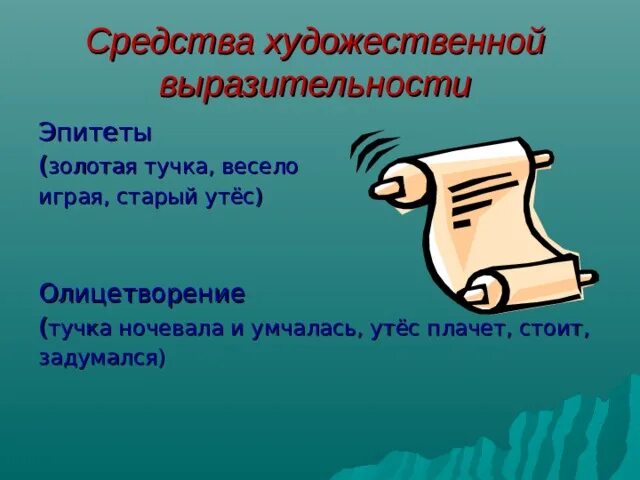 Средства художественной выразительности

Эпитеты
(золотая тучка, весело играя, старый утёс)

Олицетворение
(тучка ночевала и умчалась, утёс плачет, стоит, задумался)